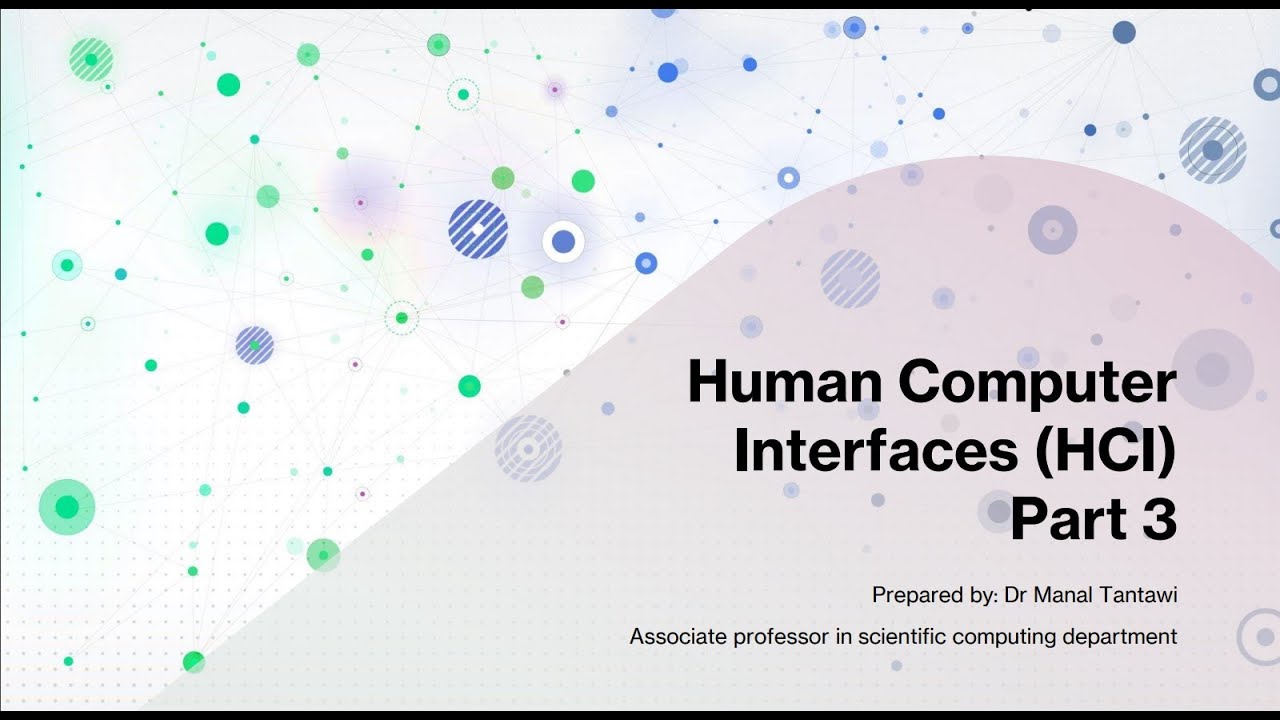 Human Computer Interfaces (HCI) Part 3

Prepared by: Dr Manal Tantawi

Associate professor in scientific computing department